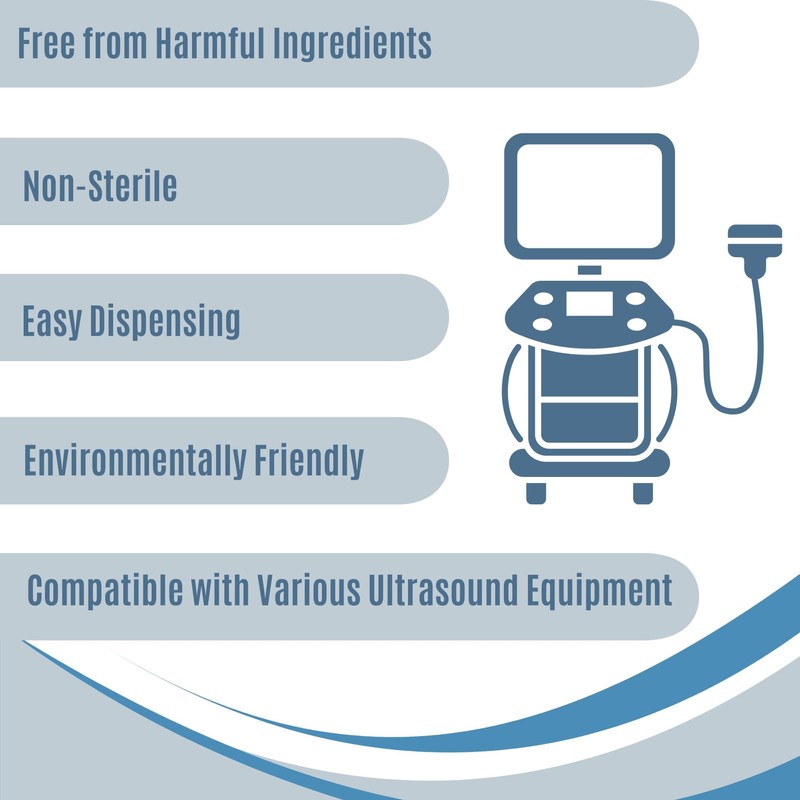 Free from Harmful Ingredients

Non-Sterile

Easy Dispensing

Environmentally Friendly

Compatible with Various Ultrasound Equipment